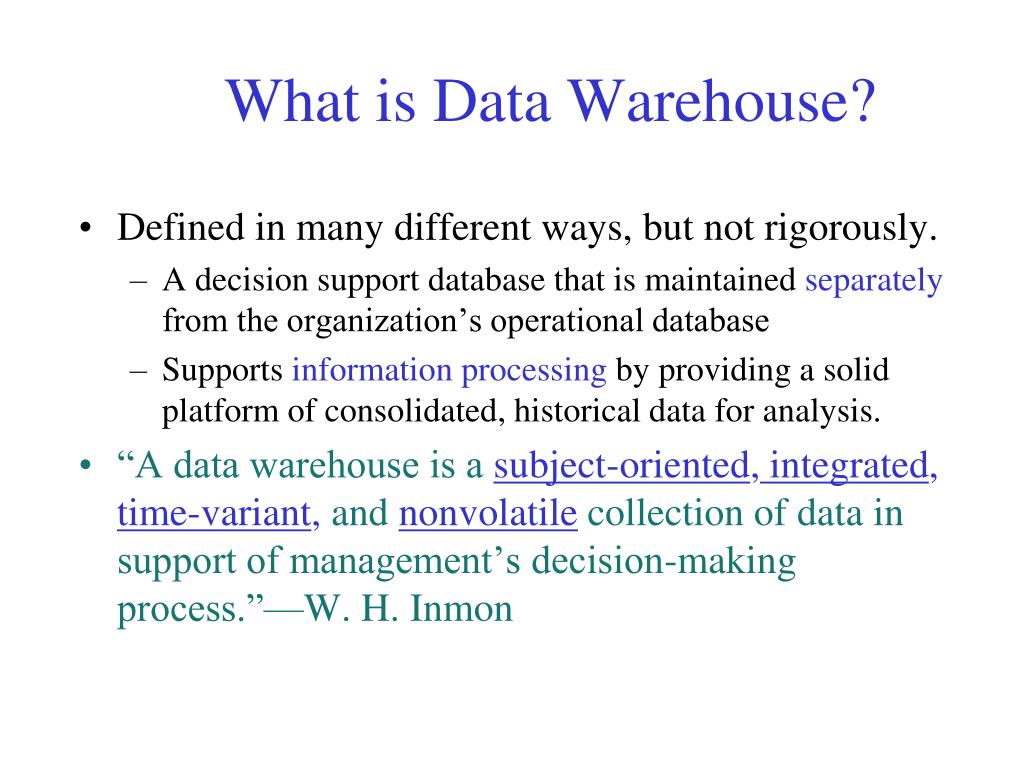 What is Data Warehouse?

• Defined in many different ways, but not rigorously.
  – A decision support database that is maintained separately from the organization’s operational database
  – Supports information processing by providing a solid platform of consolidated, historical data for analysis.

• “A data warehouse is a subject-oriented, integrated, time-variant, and nonvolatile collection of data in support of management’s decision-making process.”—W. H. Inmon